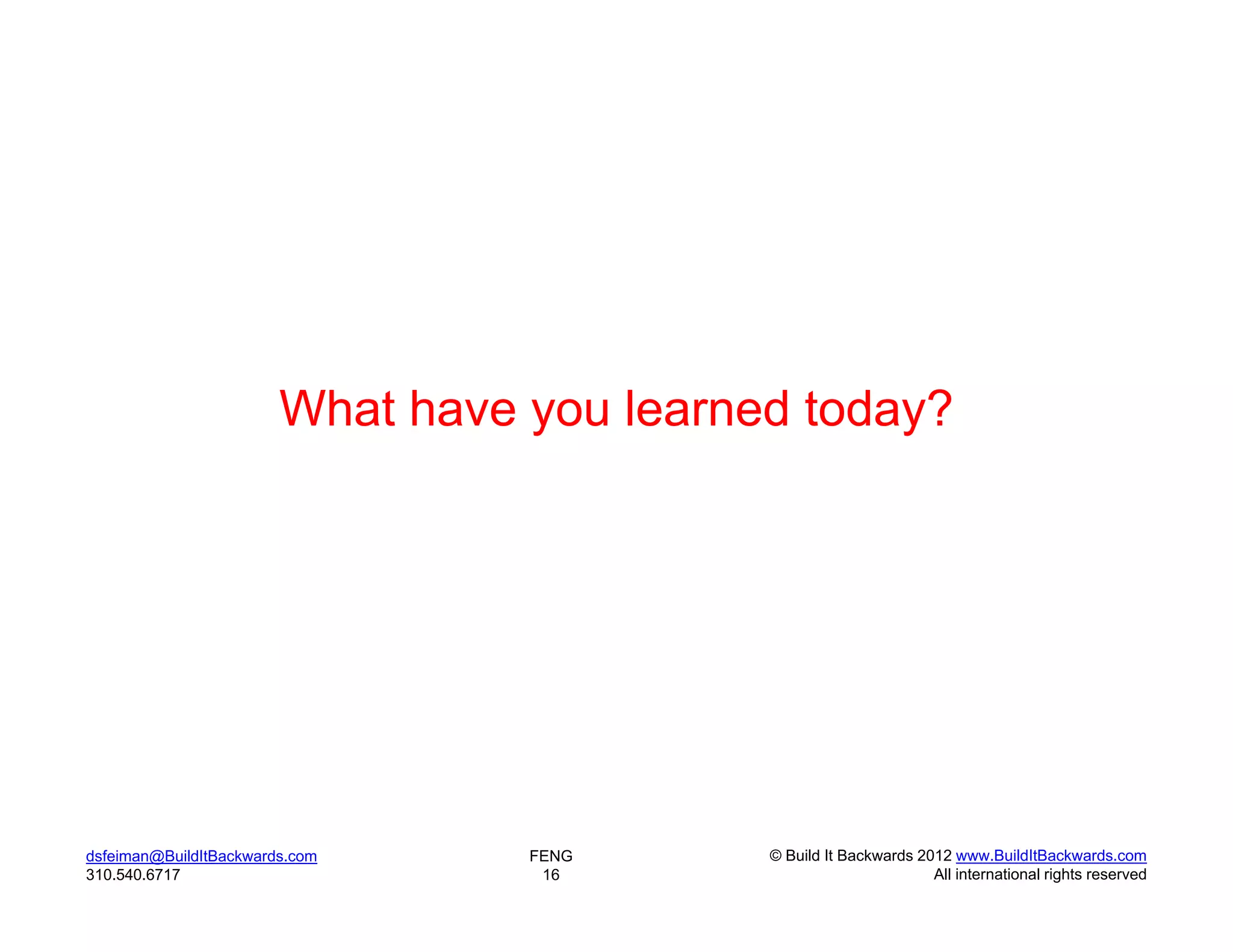 What have you learned today?

dsfeiman@BuildItBackwards.com
310.540.6717

FENG
16

© Build It Backwards 2012 www.BuildItBackwards.com
All international rights reserved